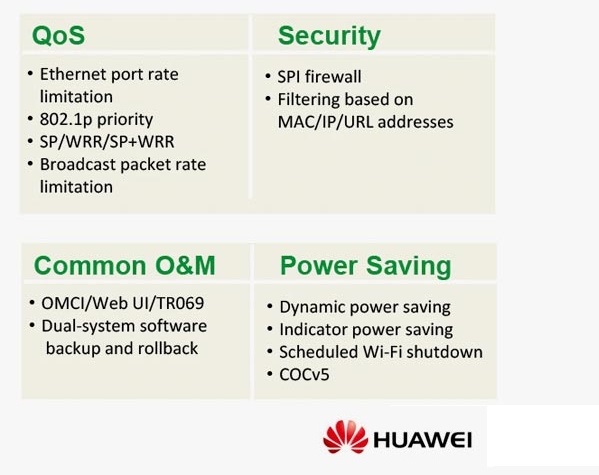 QoS

• Ethernet port rate limitation
• 802.1p priority
• SP/WRR/SP+WRR
• Broadcast packet rate limitation

Security

• SPI firewall
• Filtering based on MAC/IP/URL addresses

Common O&M

• OMCI/Web UI/TR069
• Dual-system software backup and rollback

Power Saving

• Dynamic power saving
• Indicator power saving
• Scheduled Wi-Fi shutdown
• COCv5

HUAWEI